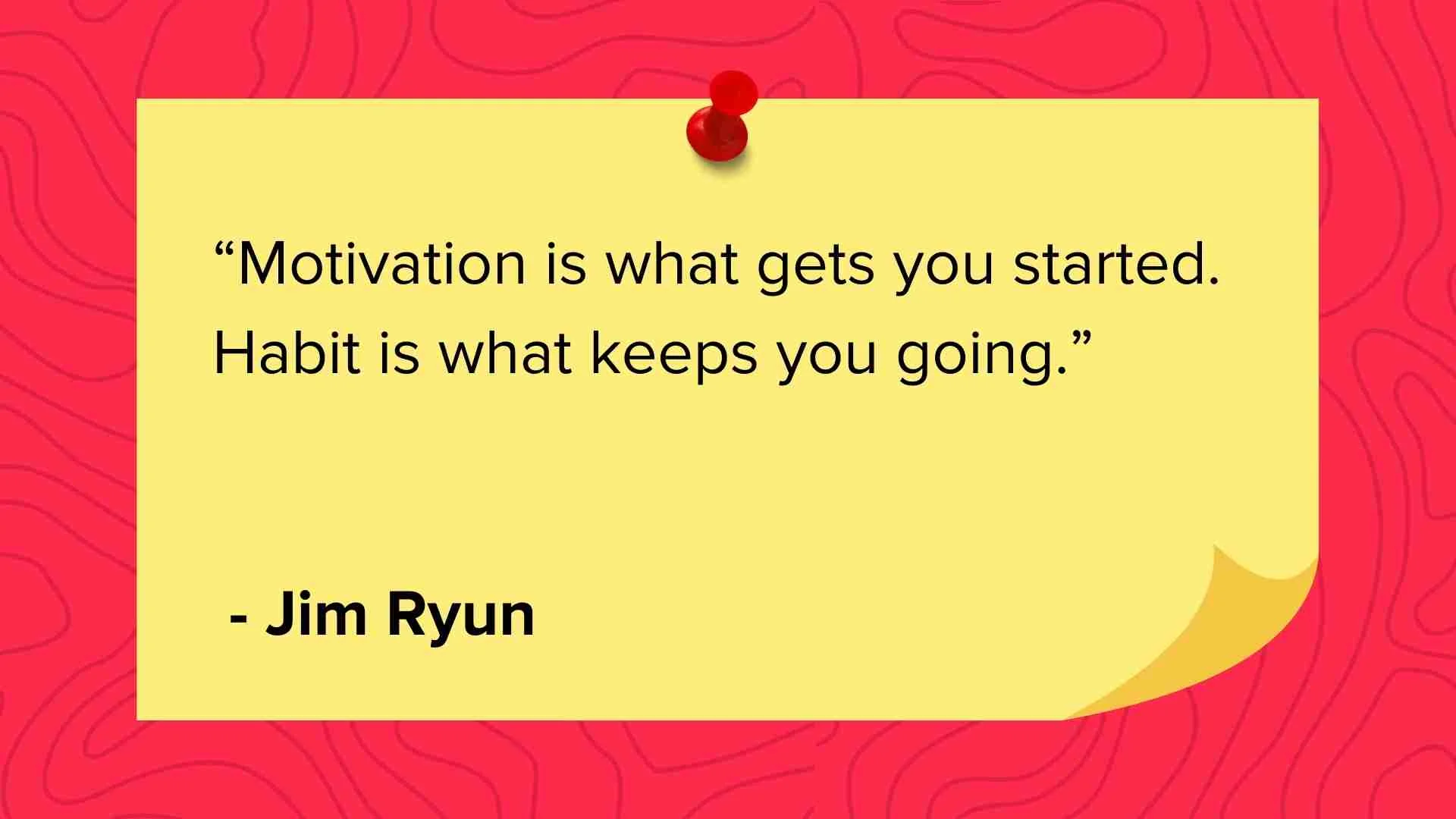 “Motivation is what gets you started. Habit is what keeps you going.”

- Jim Ryun